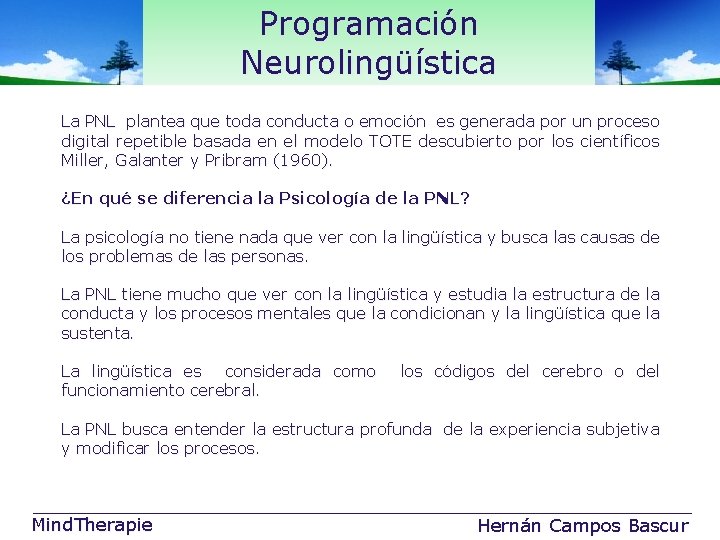 Programación Neurolingüística

La PNL plantea que toda conducta o emoción es generada por un proceso digital repetible basada en el modelo TOTE descubierto por los científicos Miller, Galanter y Pribram (1960).

¿En qué se diferencia la Psicología de la PNL?

La psicología no tiene nada que ver con la lingüística y busca las causas de los problemas de las personas.

La PNL tiene mucho que ver con la lingüística y estudia la estructura de la conducta y los procesos mentales que la condicionan y la lingüística que la sustenta.

La lingüística es considerada como los códigos del cerebro o del funcionamiento cerebral.

La PNL busca entender la estructura profunda de la experiencia subjetiva y modificar los procesos.

MindTherapie

Hernán Campos Bascur